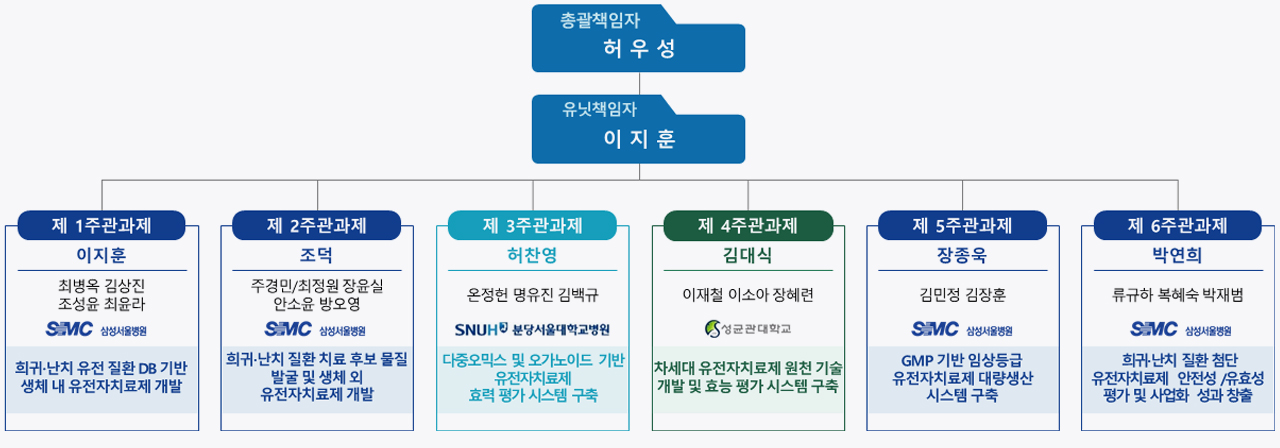 총괄책임자
허 우 성

유닛책임자
이 지 훈

제 1주관과제
이지훈
최병옥 김상진
조성윤 최윤라
SMC 삼성서울병원
희귀·난치 유전 질환 DB 기반 생체 내 유전자치료제 개발

제 2주관과제
조덕
주경민/최정원 장윤실
안소윤 방오영
SMC 삼성서울병원
희귀·난치 질환 치료 후보 물질 발굴 및 생체 외 유전자치료제 개발

제 3주관과제
허찬영
온정헌 명유진 김백규
SNUH 분당서울대학교병원
다중오믹스 및 오가노이드 기반 유전자치료제 효력 평가 시스템 구축

제 4주관과제
김대식
이재철 이소아 장혜련
성균관대학교
차세대 유전자치료제 원천 기술 개발 및 효능 평가 시스템 구축

제 5주관과제
장종욱
김민정 김장훈
SMC 삼성서울병원
GMP 기반 임상등급 유전자치료제 대량생산 시스템 구축

제 6주관과제
박연희
류규하 복혜숙 박재범
SMC 삼성서울병원
희귀·난치 질환 첨단 유전자치료제 안전성 /유효성 평가 및 사업화 성과 창출